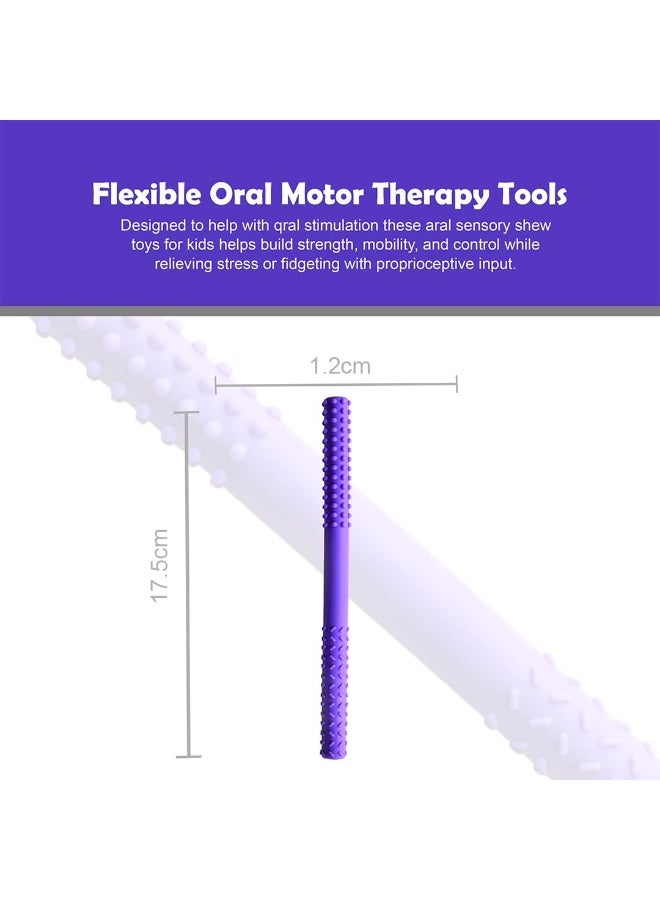 Flexible Oral Motor Therapy Tools

Designed to help with qral stimulation these aral sensory shew toys for kids helps build strength, mobility, and control while relieving stress or fidgeting with proprioceptive input.

1.2cm

17.5cm